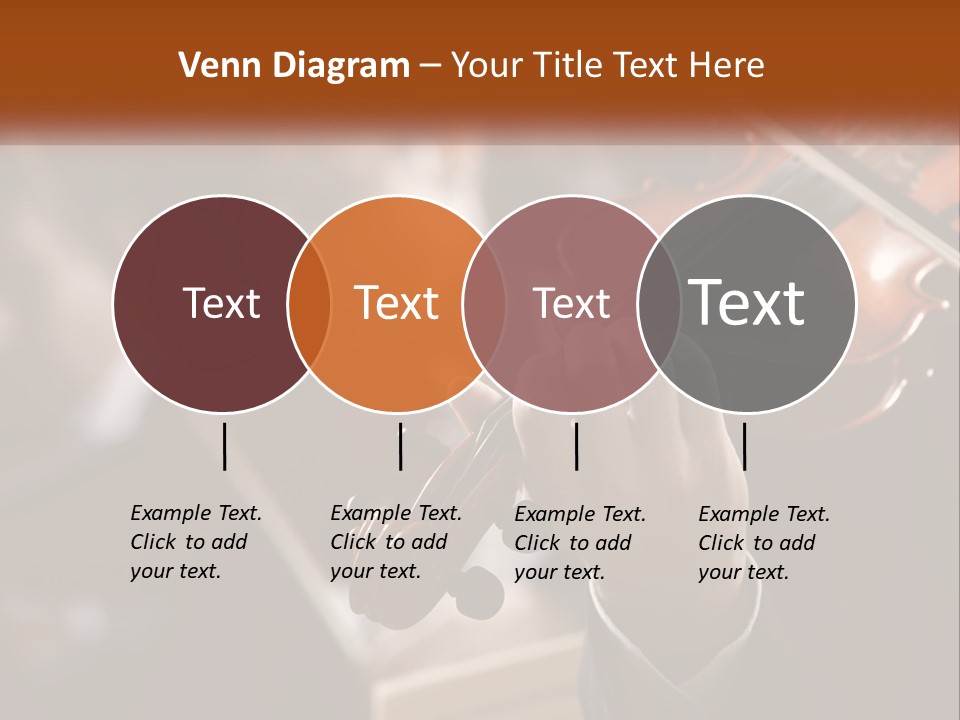 Venn Diagram – Your Title Text Here

Text

Text

Text

Text

Example Text. Click to add your text.

Example Text. Click to add your text.

Example Text. Click to add your text.

Example Text. Click to add your text.